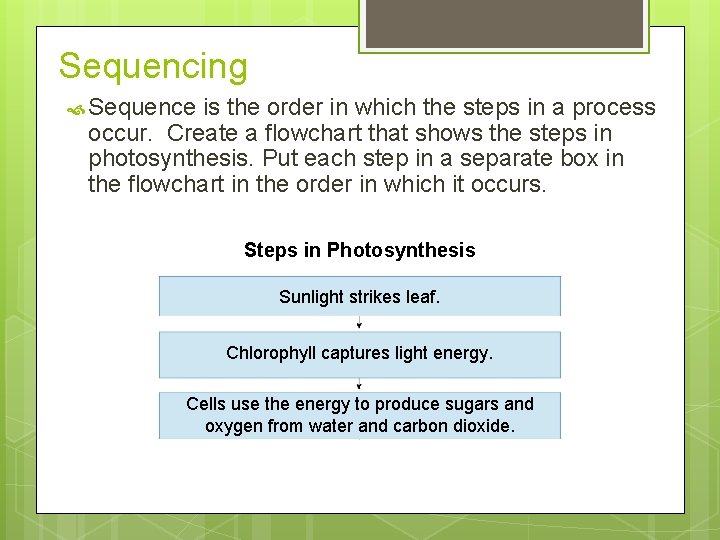 Sequencing

Sequence is the order in which the steps in a process occur. Create a flowchart that shows the steps in photosynthesis. Put each step in a separate box in the flowchart in the order in which it occurs.

Steps in Photosynthesis

Sunlight strikes leaf.

Chlorophyll captures light energy.

Cells use the energy to produce sugars and oxygen from water and carbon dioxide.